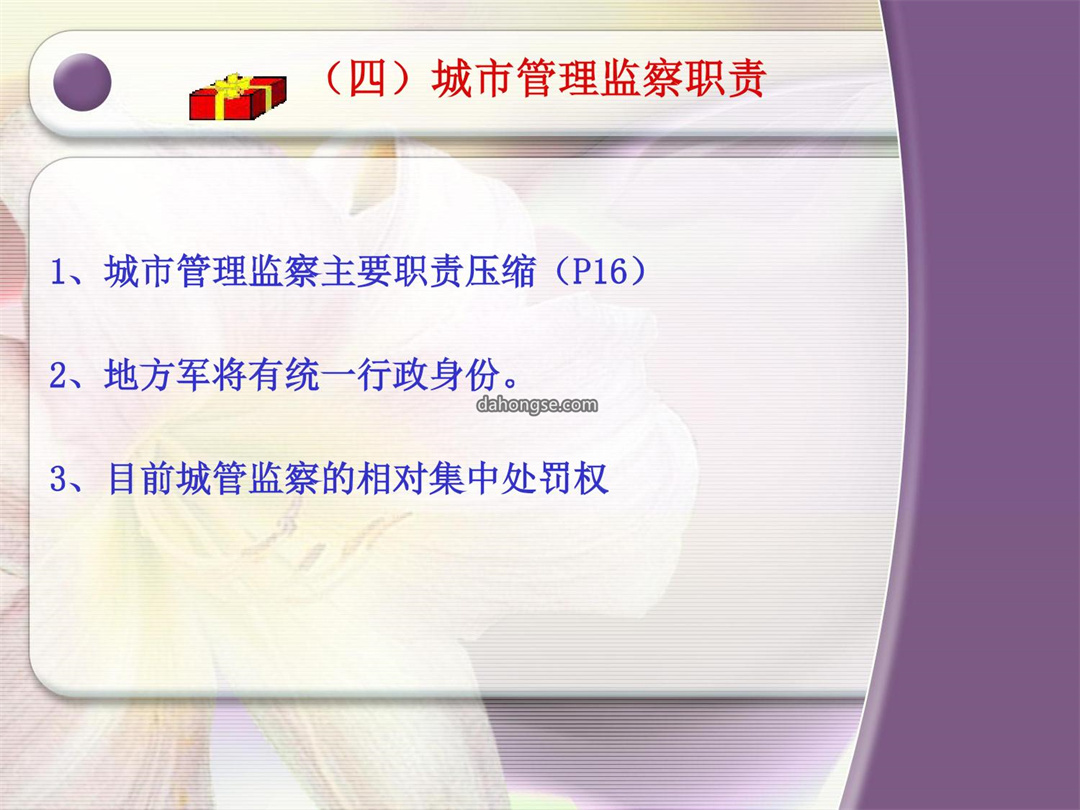 （四）城市管理监察职责

1、城市管理监察主要职责压缩（P16）

2、地方军将有统一行政身份。

dahongse.com

3、目前城管监察的相对集中处罚权